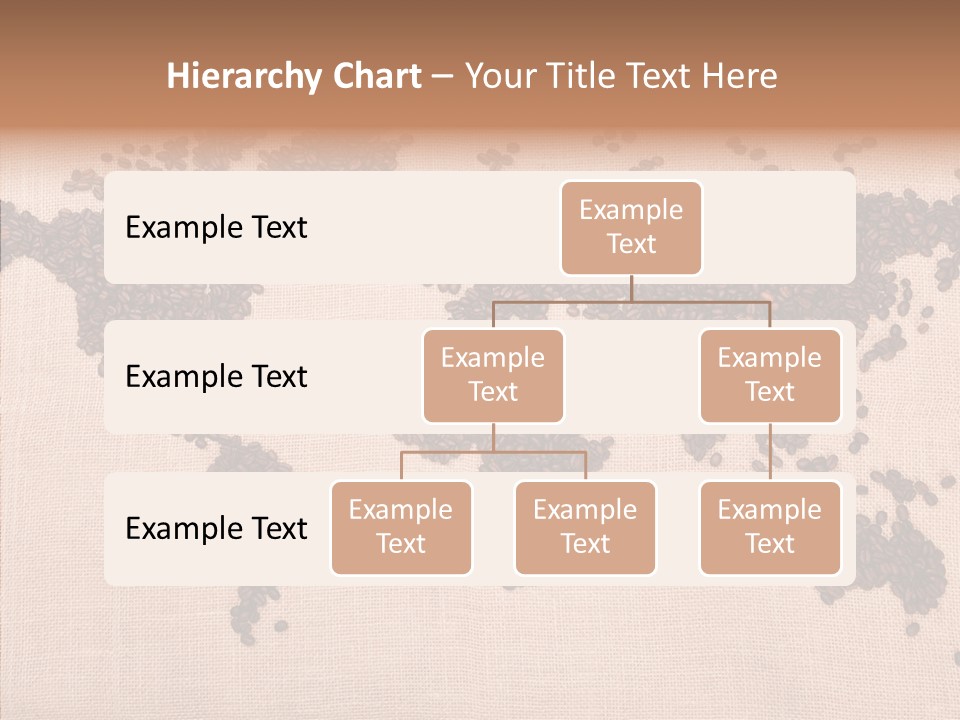 Hierarchy Chart – Your Title Text Here

Example Text

Example Text

Example Text

Example Text

Example Text

Example Text

Example Text

Example Text

Example Text